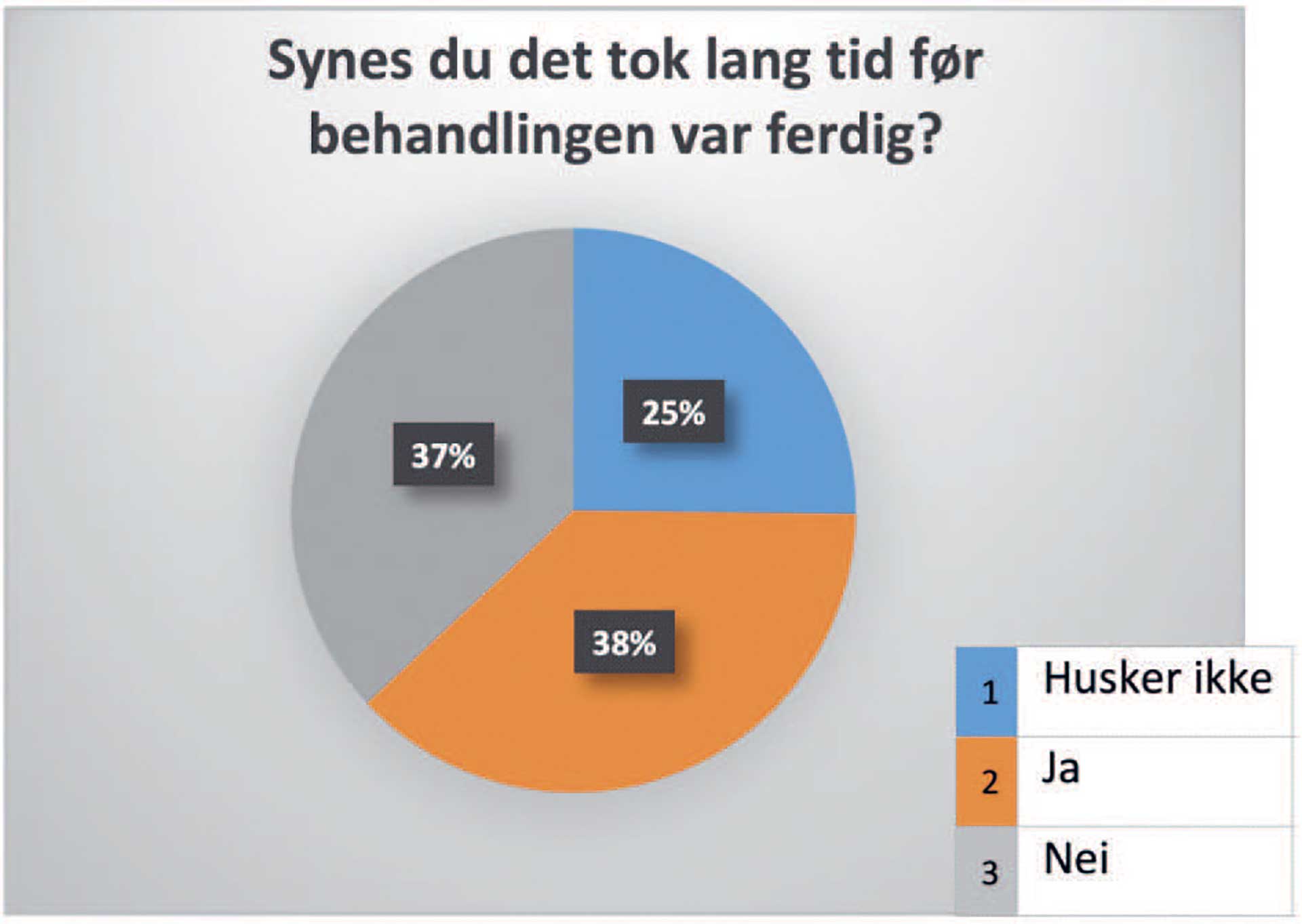 Synes du det tok lang tid før behandlingen var ferdig?

25%

37%

38%

| 1 | Husker ikke |
|---|---|
| 2 | Ja |
| 3 | Nei |